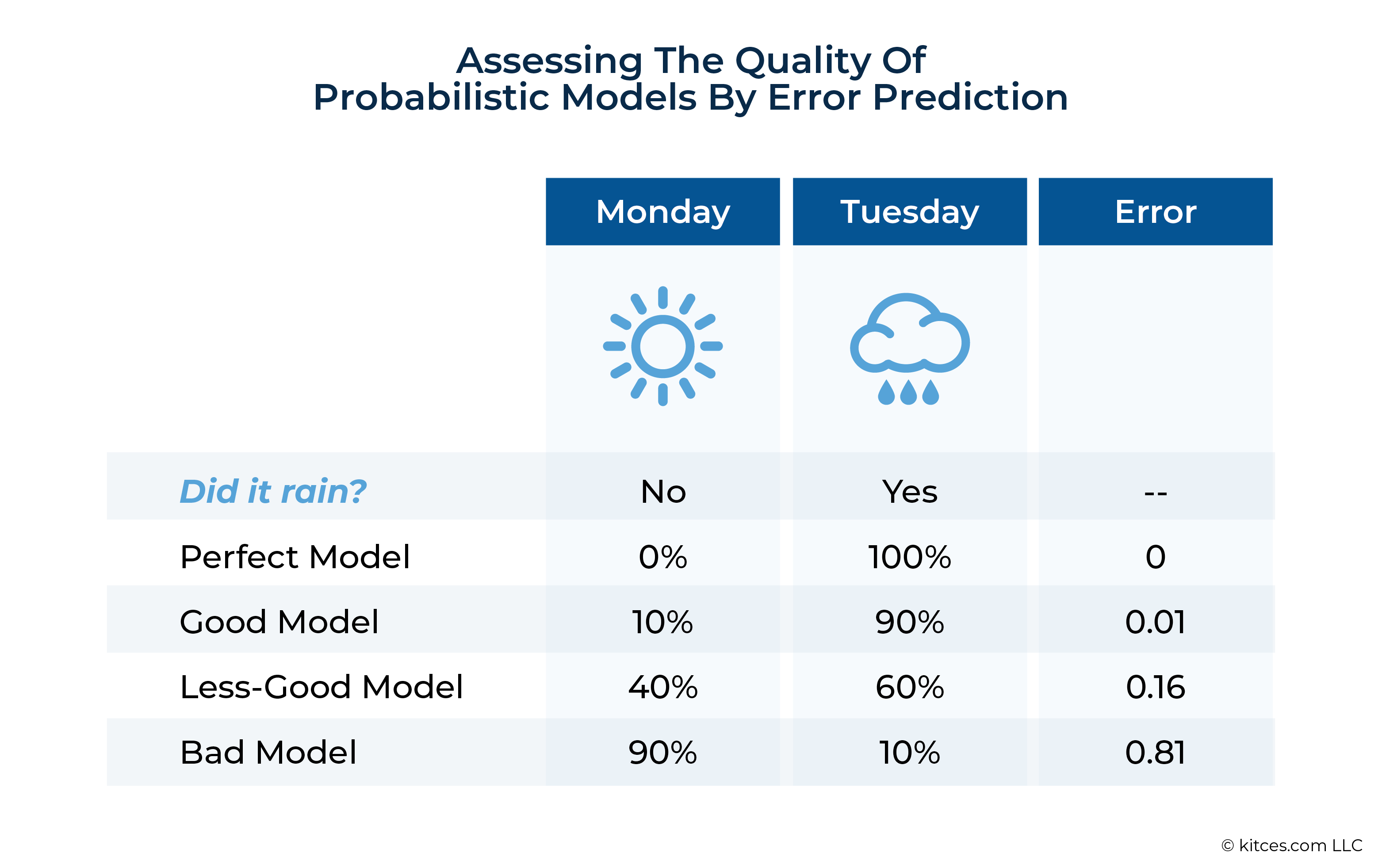 Assessing The Quality Of
Probabilistic Models By Error Prediction

| | Monday | Tuesday | Error |
|---|---|---|---|
| Did it rain? | No | Yes | -- |
| Perfect Model | 0% | 100% | 0 |
| Good Model | 10% | 90% | 0.01 |
| Less-Good Model | 40% | 60% | 0.16 |
| Bad Model | 90% | 10% | 0.81 |

© kitces.com LLC